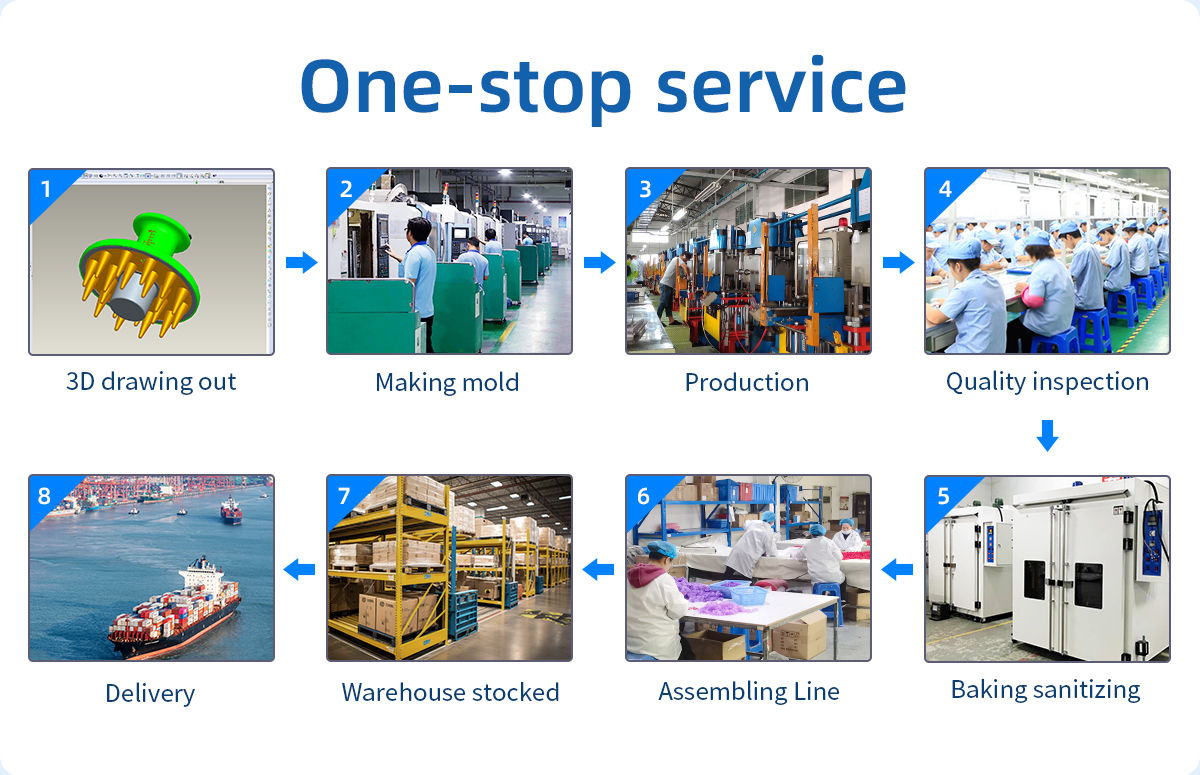 One-stop service

1
3D drawing out

2
Making mold

3
Production

4
Quality inspection

5
Baking sanitizing

6
Assembling Line

7
Warehouse stocked

8
Delivery